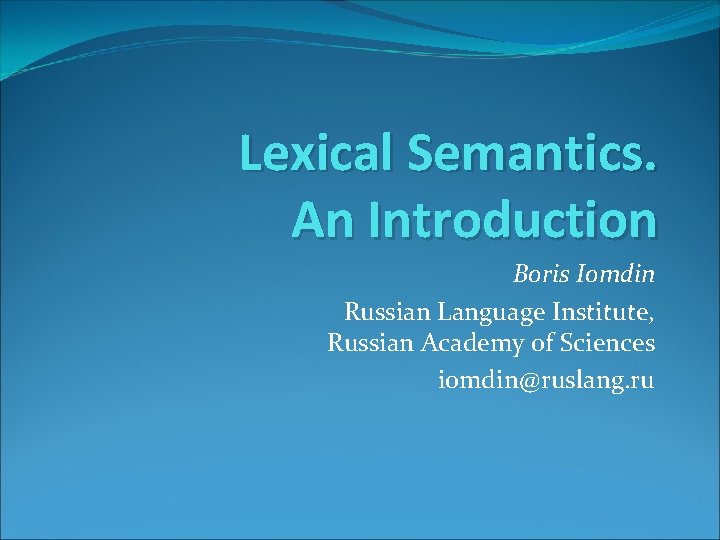 Lexical Semantics. An Introduction

Boris Iomdin

Russian Language Institute, Russian Academy of Sciences

iomdin@ruslang.ru